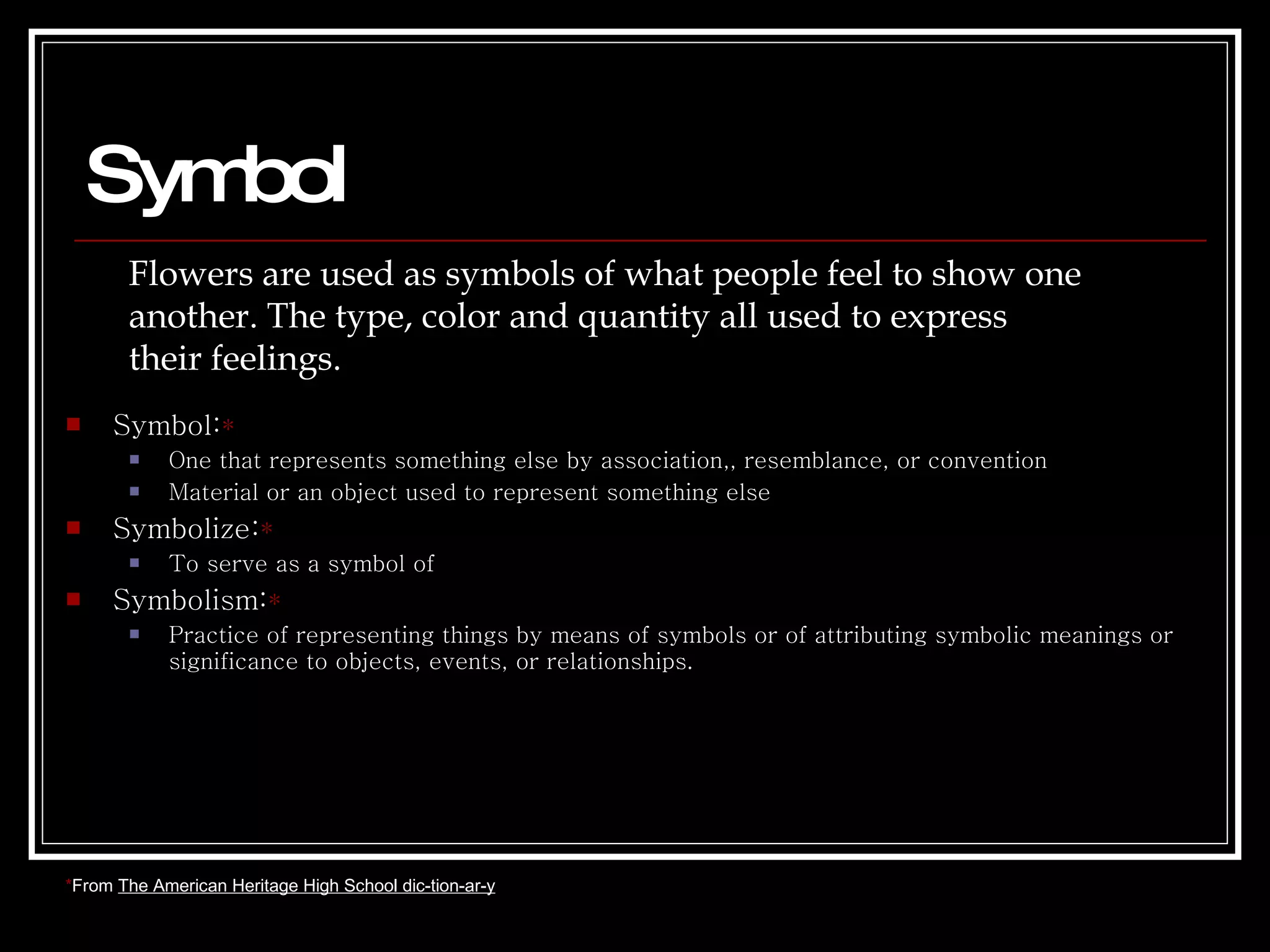 Symbol

Flowers are used as symbols of what people feel to show one another. The type, color and quantity all used to express their feelings.

- Symbol:*
  - One that represents something else by association,, resemblance, or convention
  - Material or an object used to represent something else
- Symbolize:*
  - To serve as a symbol of
- Symbolism:*
  - Practice of representing things by means of symbols or of attributing symbolic meanings or significance to objects, events, or relationships.

*From The American Heritage High School dic-tion-ar-y